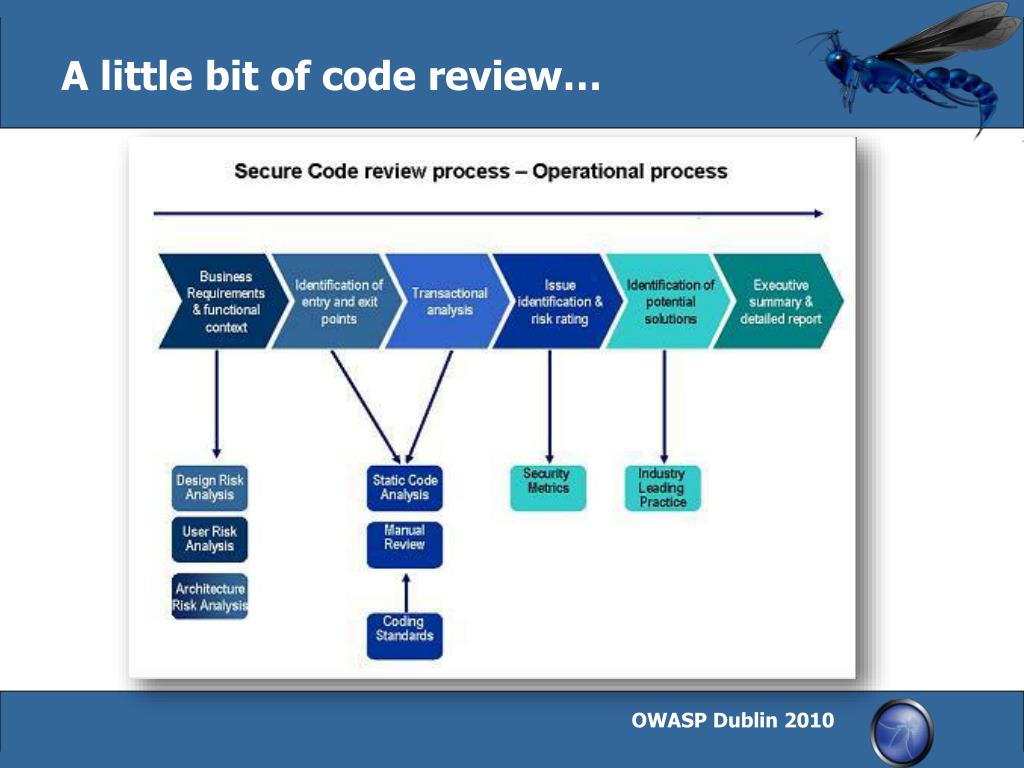 A little bit of code review…

Secure Code review process – Operational process

Business Requirements & functional context

Identification of entry and exit points

Transactional analysis

Issue identification & risk rating

Identification of potential solutions

Executive summary & detailed report

Design Risk Analysis

User Risk Analysis

Architecture Risk Analysis

Static Code Analysis

Manual Review

Coding Standards

Security Metrics

Industry Leading Practice

OWASP Dublin 2010